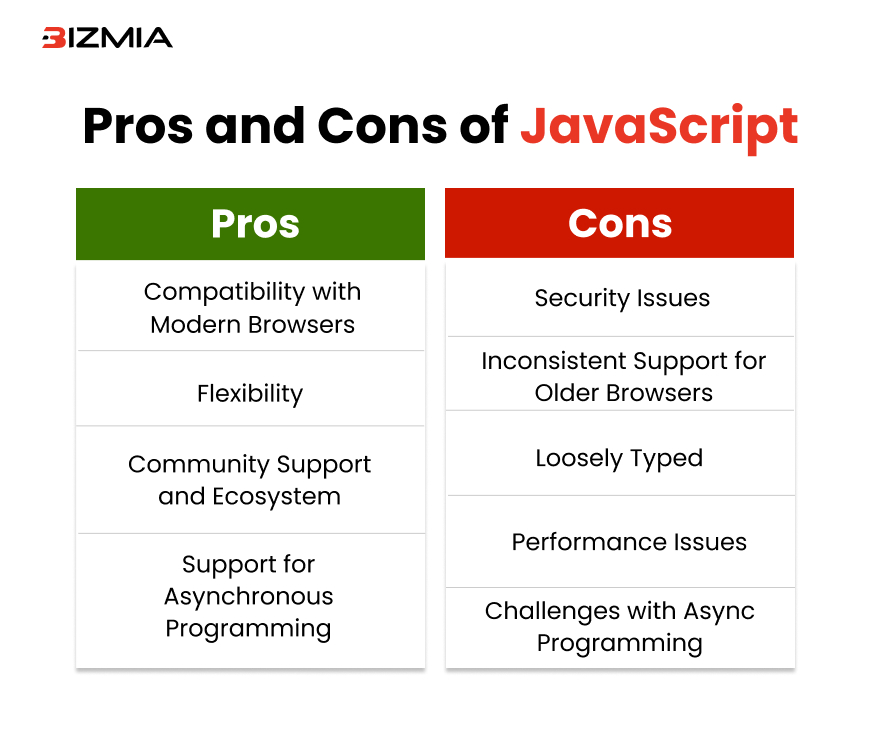 BIZMIA

Pros and Cons of JavaScript

Pros

Compatibility with Modern Browsers

Flexibility

Community Support and Ecosystem

Support for Asynchronous Programming

Cons

Security Issues

Inconsistent Support for Older Browsers

Loosely Typed

Performance Issues

Challenges with Async Programming